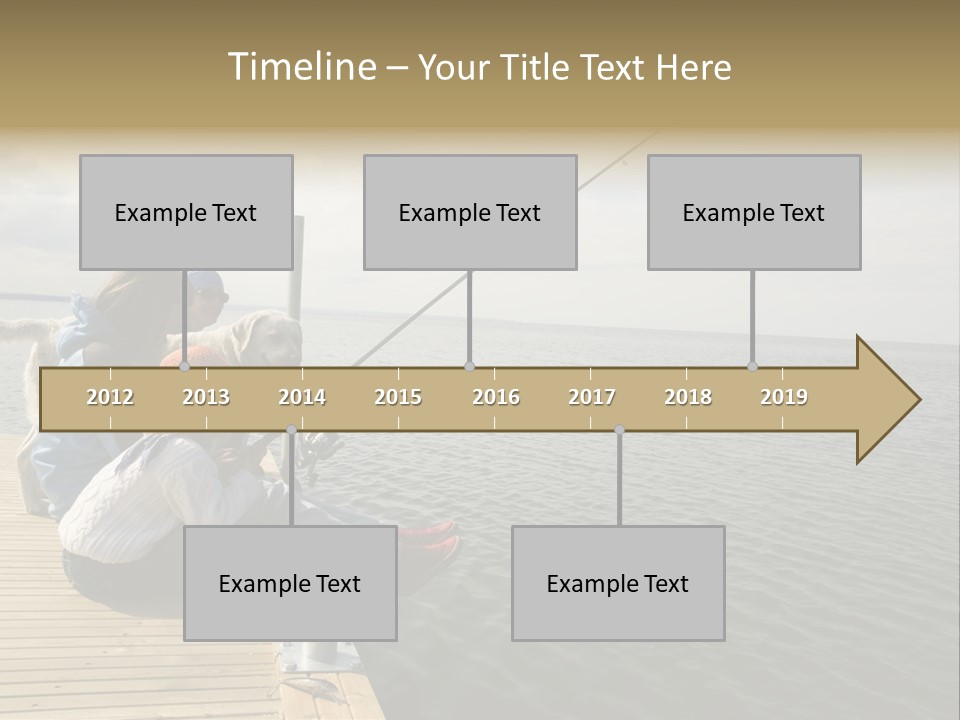 Timeline – Your Title Text Here

Example Text

Example Text

Example Text

2012 2013 2014 2015 2016 2017 2018 2019

Example Text

Example Text